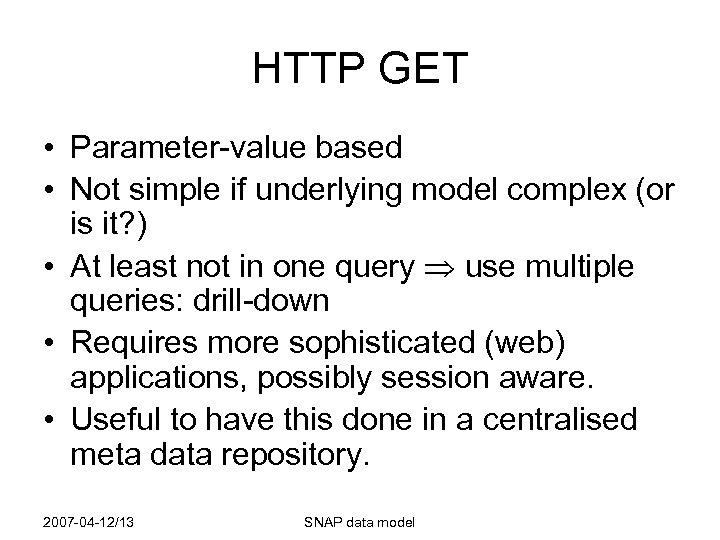 HTTP GET

• Parameter-value based
• Not simple if underlying model complex (or is it?)
• At least not in one query $\Rightarrow$ use multiple queries: drill-down
• Requires more sophisticated (web) applications, possibly session aware.
• Useful to have this done in a centralised meta data repository.

2007-04-12/13

SNAP data model